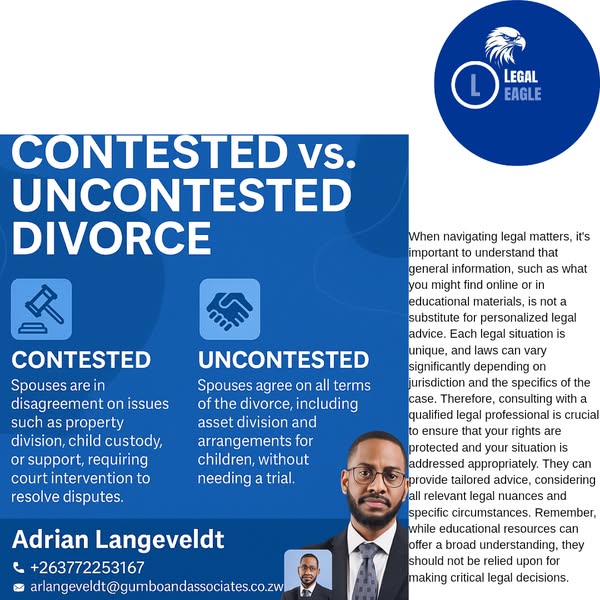 L LEGAL EAGLE

CONTESTED vs. UNCONTESTED DIVORCE

CONTESTED
Spouses are in disagreement on issues such as property division, child custody, or support, requiring court intervention to resolve disputes.

UNCONTESTED
Spouses agree on all terms of the divorce, including asset division and arrangements for children, without needing a trial.

Adrian Langeveldt
+263772253167
arlangeveldt@gumboandassociates.co.zw

When navigating legal matters, it's important to understand that general information, such as what you might find online or in educational materials, is not a substitute for personalized legal advice. Each legal situation is unique, and laws can vary significantly depending on jurisdiction and the specifics of the case. Therefore, consulting with a qualified legal professional is crucial to ensure that your rights are protected and your situation is addressed appropriately. They can provide tailored advice, considering all relevant legal nuances and specific circumstances. Remember, while educational resources can offer a broad understanding, they should not be relied upon for making critical legal decisions.